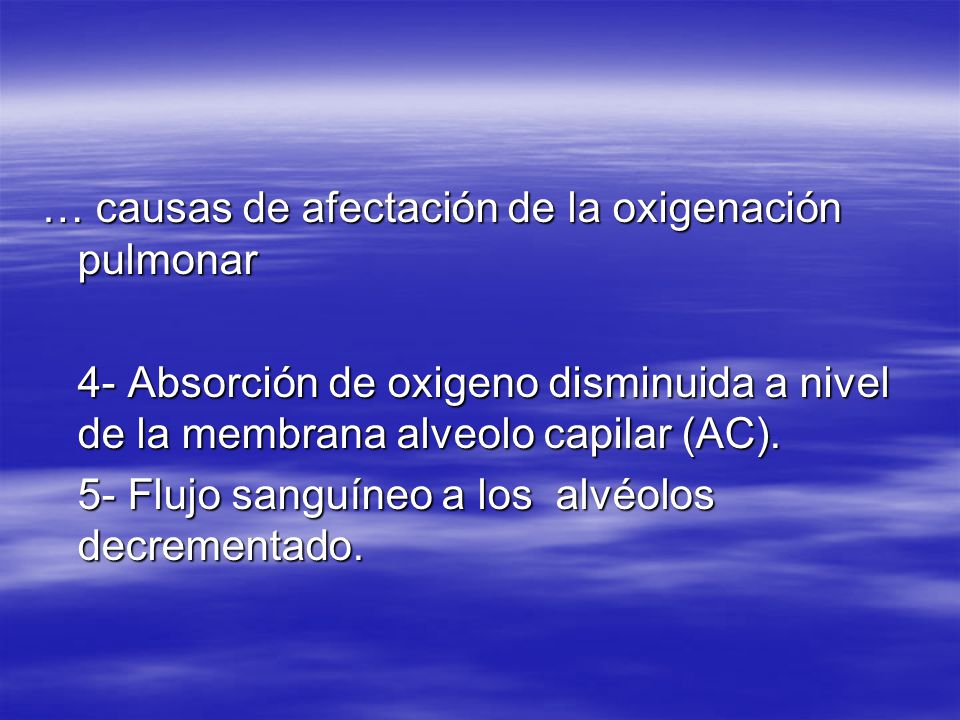 … causas de afectación de la oxigenación pulmonar

4- Absorción de oxigeno disminuida a nivel de la membrana alveolo capilar (AC).

5- Flujo sanguíneo a los alvéolos decrementado.